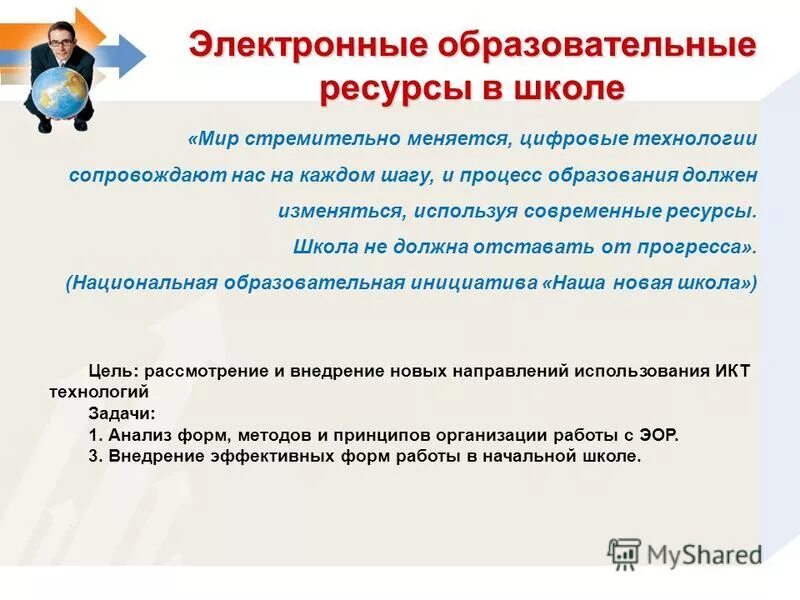 Электронные образовательные ресурсы в школе

«Мир стремительно меняется, цифровые технологии сопровождают нас на каждом шагу, и процесс образования должен изменяться, используя современные ресурсы. Школа не должна отставать от прогресса». (Национальная образовательная инициатива «Наша новая школа»)

Цель: рассмотрение и внедрение новых направлений использования ИКТ технологий
Задачи:
1. Анализ форм, методов и принципов организации работы с ЭОР.
3. Внедрение эффективных форм работы в начальной школе.

MyShared